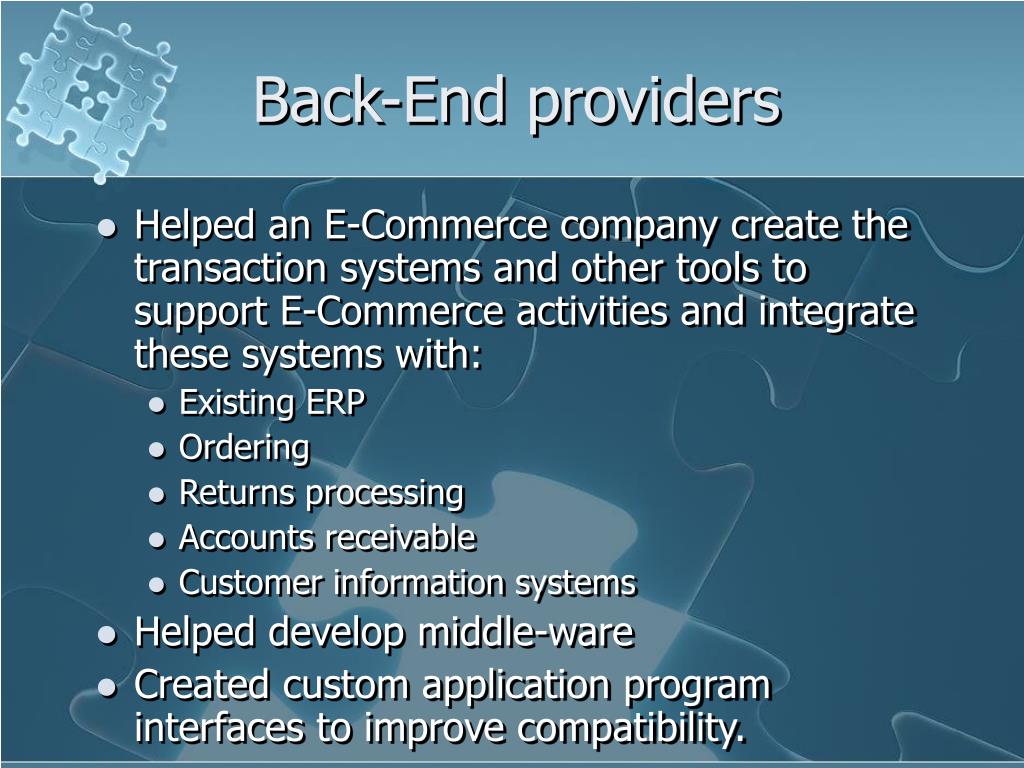 Back-End providers

- Helped an E-Commerce company create the transaction systems and other tools to support E-Commerce activities and integrate these systems with:
  - Existing ERP
  - Ordering
  - Returns processing
  - Accounts receivable
  - Customer information systems
- Helped develop middle-ware
- Created custom application program interfaces to improve compatibility.